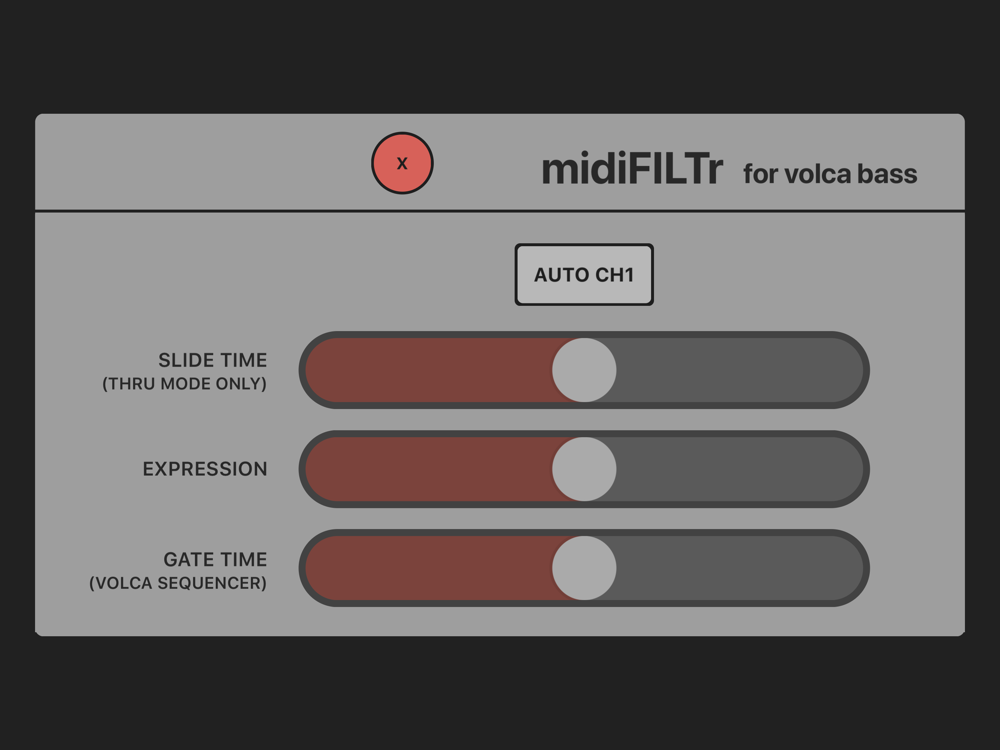 X

midiFILTr for volca bass

AUTO CH1

SLIDE TIME
(THRU MODE ONLY)

EXPRESSION

GATE TIME
(VOLCA SEQUENCER)